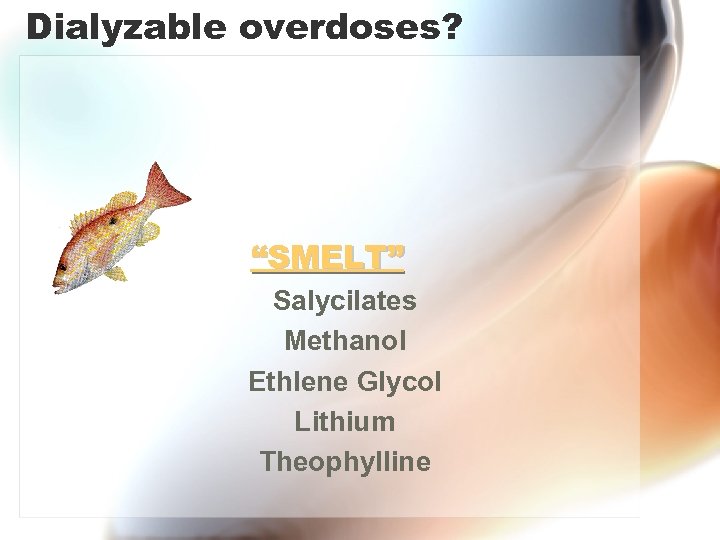 Dialyzable overdoses?

“SMELT”

Salycilates
Methanol
Ethlene Glycol
Lithium
Theophylline